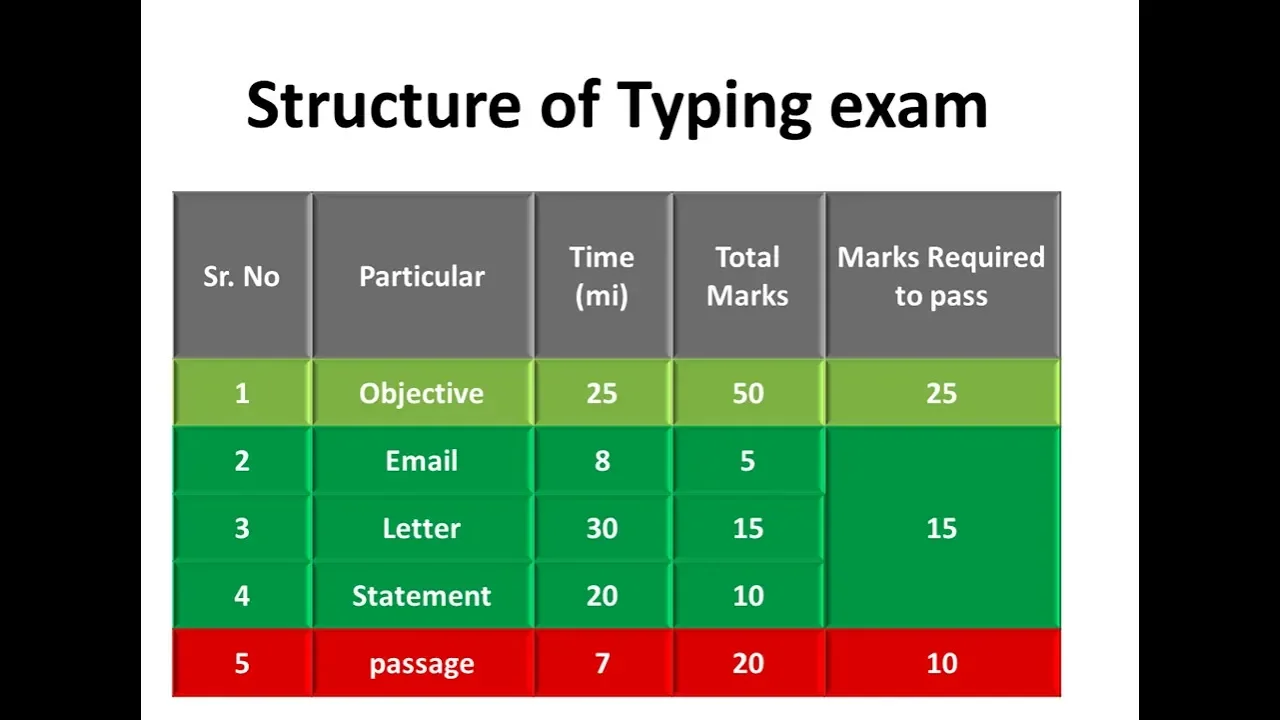 Structure of Typing exam

| Sr. No | Particular | Time (mi) | Total Marks | Marks Required to pass |
|---|---|---|---|---|
| 1 | Objective | 25 | 50 | 25 |
| 2 | Email | 8 | 5 | 15 |
| 3 | Letter | 30 | 15 | |
| 4 | Statement | 20 | 10 | |
| 5 | passage | 7 | 20 | 10 |